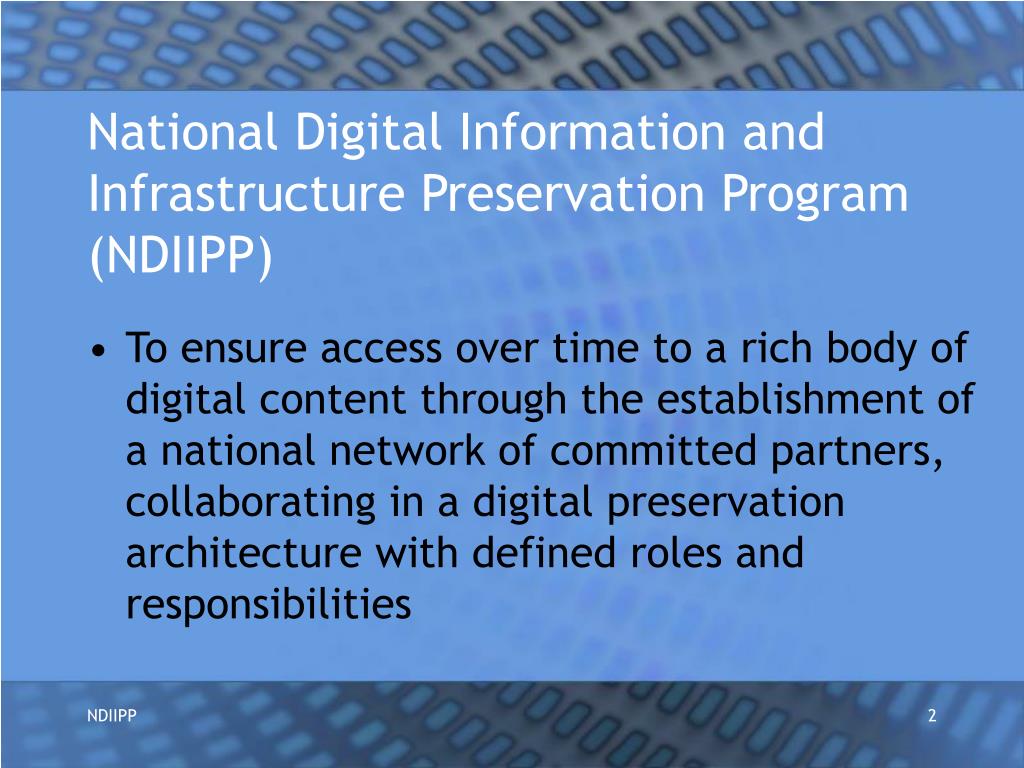 National Digital Information and Infrastructure Preservation Program (NDIIPP)

• To ensure access over time to a rich body of digital content through the establishment of a national network of committed partners, collaborating in a digital preservation architecture with defined roles and responsibilities

NDIIPP

2